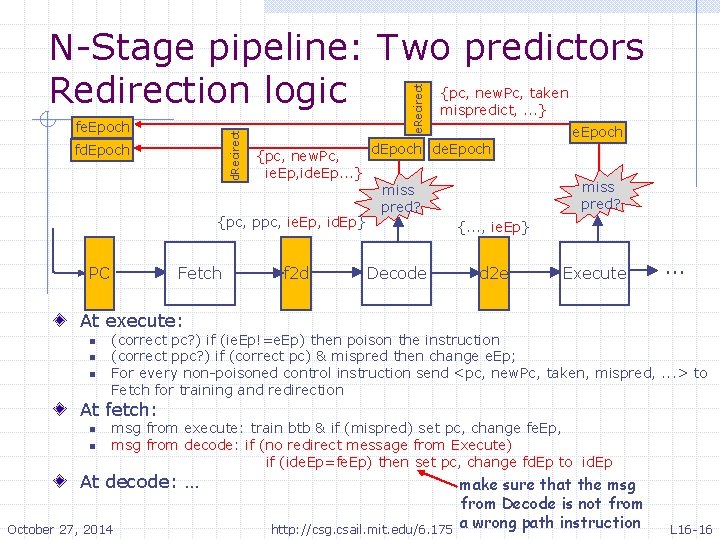 N-Stage pipeline: Two predictors Redirection logic

eRedirect

{pc, newPc, taken mispredict, ...}

feEpoch

fdEpoch

dRedirect

{pc, newPc, ieEp,ideEp...}

dEpoch

deEpoch

eEpoch

miss pred?

miss pred?

{pc, ppc, ieEp, idEp}

{..., ieEp}

PC

Fetch

f2d

Decode

d2e

Execute

...

At execute:
- (correct pc?) if (ieEp!=eEp) then poison the instruction
- (correct ppc?) if (correct pc) & mispred then change eEp;
- For every non-poisoned control instruction send <pc, newPc, taken, mispred, ...> to Fetch for training and redirection

At fetch:
- msg from execute: train btb & if (mispred) set pc, change feEp,
- msg from decode: if (no redirect message from Execute) if (ideEp=feEp) then set pc, change fdEp to idEp

At decode: ...

make sure that the msg from Decode is not from a wrong path instruction

October 27, 2014

http://csg.csail.mit.edu/6.175

L16-16